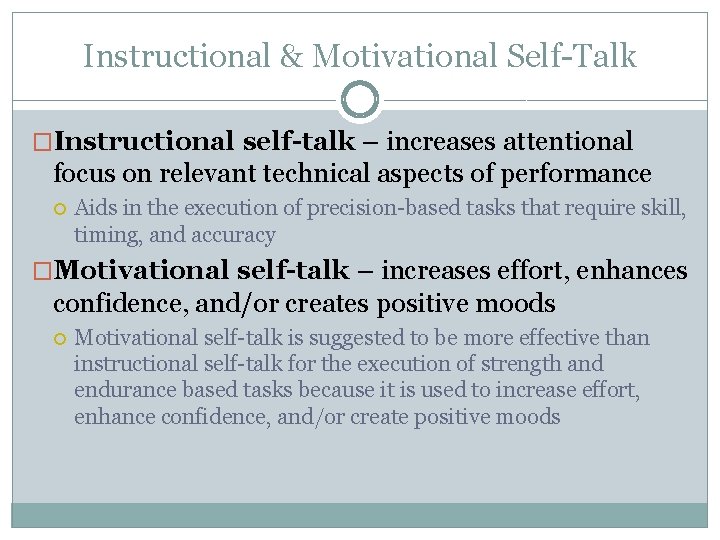 Instructional & Motivational Self-Talk

Instructional self-talk – increases attentional focus on relevant technical aspects of performance

Aids in the execution of precision-based tasks that require skill, timing, and accuracy

Motivational self-talk – increases effort, enhances confidence, and/or creates positive moods

Motivational self-talk is suggested to be more effective than instructional self-talk for the execution of strength and endurance based tasks because it is used to increase effort, enhance confidence, and/or create positive moods